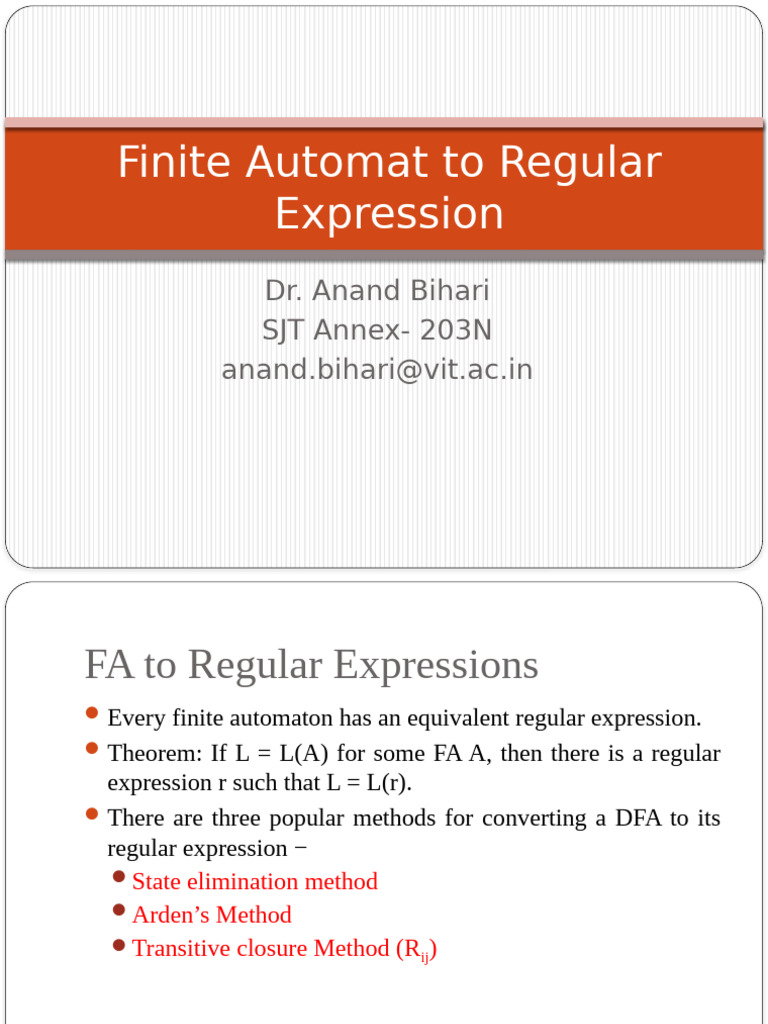 Finite Automat to Regular Expression

Dr. Anand Bihari
SJT Annex- 203N
anand.bihari@vit.ac.in

FA to Regular Expressions

- Every finite automaton has an equivalent regular expression.
- Theorem: If L = L(A) for some FA A, then there is a regular expression r such that L = L(r).
- There are three popular methods for converting a DFA to its regular expression −
  - State elimination method
  - Arden's Method
  - Transitive closure Method ($R_{ij}$)